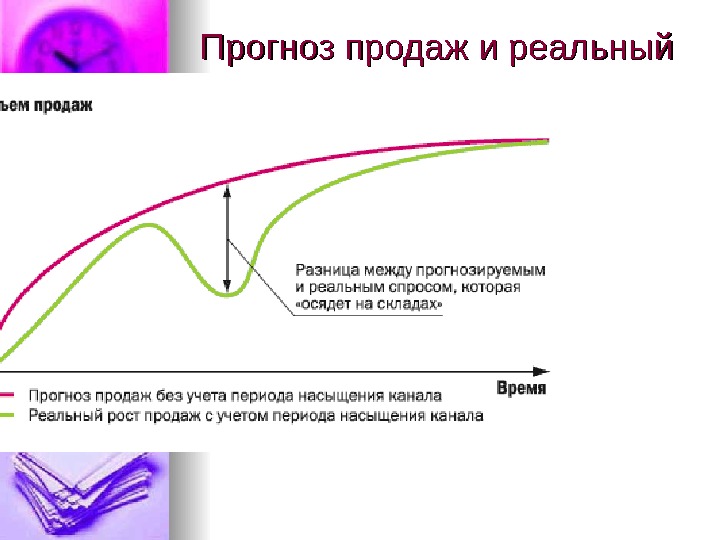 Прогноз продаж и реальный

ъем продаж

Разница между прогнозируемым и реальным спросом, которая «осядет на складах»

Время

Прогноз продаж без учета периода насыщения канала

Реальный рост продаж с учетом периода насыщения канала